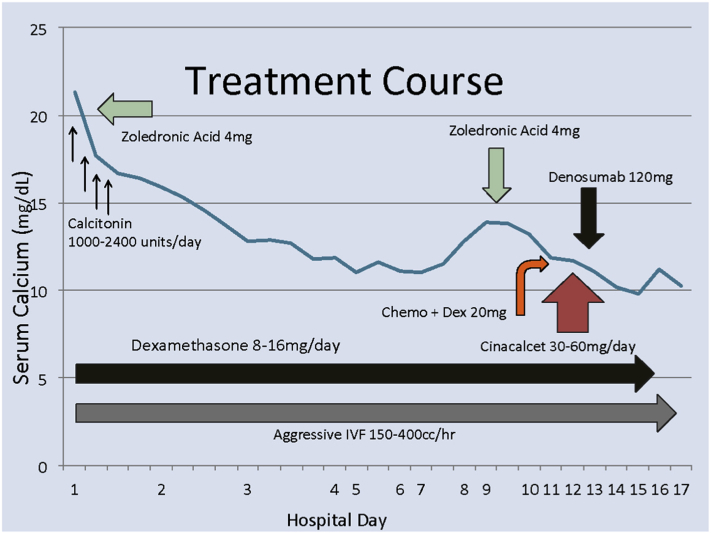 Treatment Course

Serum Calcium (mg/dL)

25
20
15
10
5
0

Zoledronic Acid 4mg

Calcitonin 1000-2400 units/day

Zoledronic Acid 4mg

Denosumab 120mg

Chemo + Dex 20mg

Cinacalcet 30-60mg/day

Dexamethasone 8-16mg/day

Aggressive IVF 150-400cc/hr

1 2 3 4 5 6 7 8 9 10 11 12 13 14 15 16 17

Hospital Day